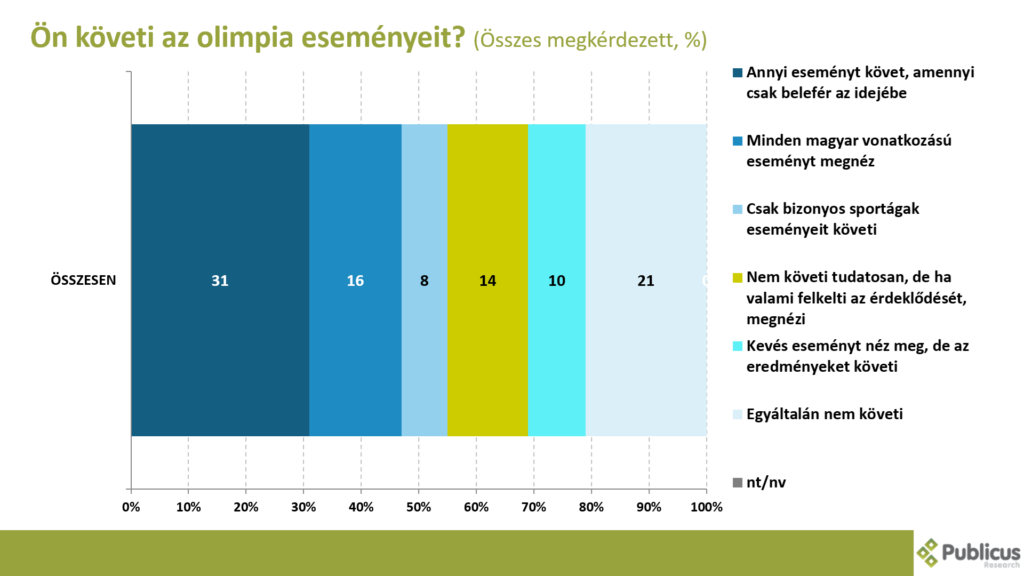 Ön követi az olimpia eseményeit? (Összes megkérdezett, %)

ÖSSZESEN

31

16

8

14

10

21

0%
10%
20%
30%
40%
50%
60%
70%
80%
90%
100%

Annyi eseményt követ, amennyi csak belefér az idejébe

Minden magyar vonatkozású eseményt megnéz

Csak bizonyos sportágak eseményeit követi

Nem követi tudatosan, de ha valami felkelti az érdeklődését, megnézi

Kevés eseményt néz meg, de az eredményeket követi

Egyáltalán nem követi

nt/nv

Publicus Research